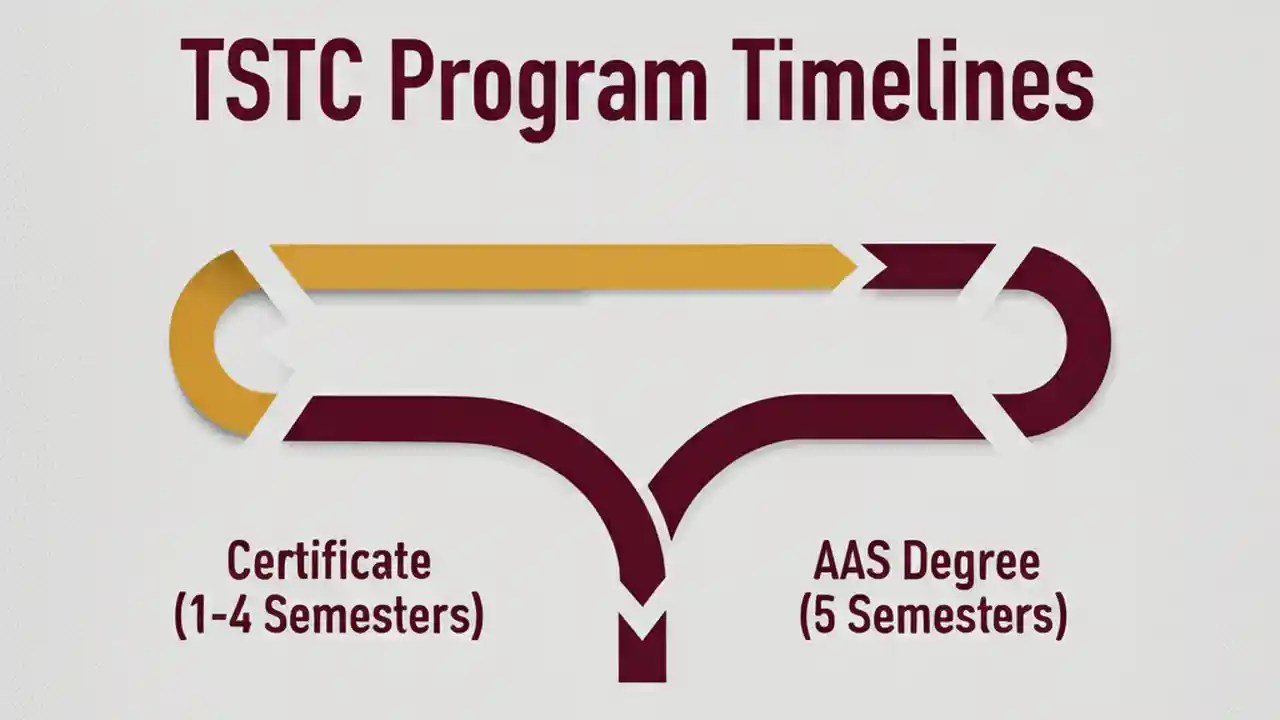 TSTC Program Timelines

Certificate
(1-4 Semesters)

AAS Degree
(5 Semesters)